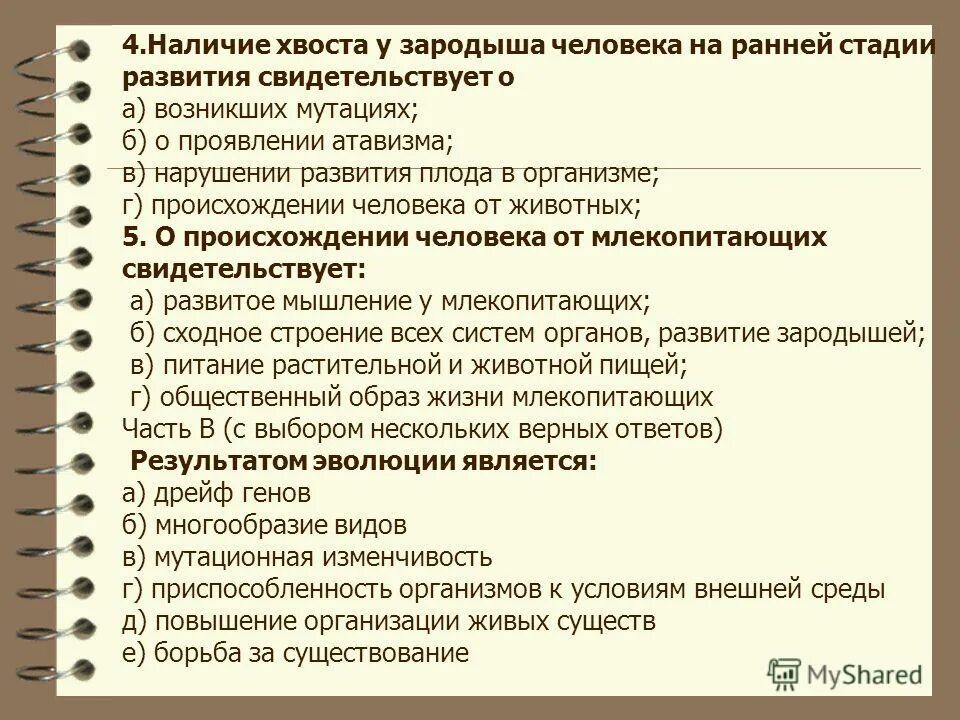 4.Наличие хвоста у зародыша человека на ранней стадии развития свидетельствует о
а) возникших мутациях;
б) о проявлении атавизма;
в) нарушении развития плода в организме;
г) происхождении человека от животных;
5. О происхождении человека от млекопитающих свидетельствует:
а) развитое мышление у млекопитающих;
б) сходное строение всех систем органов, развитие зародышей;
в) питание растительной и животной пищей;
г) общественный образ жизни млекопитающих
Часть В (с выбором нескольких верных ответов)
Результатом эволюции является:
а) дрейф генов
б) многообразие видов
в) мутационная изменчивость
г) приспособленность организмов к условиям внешней среды
д) повышение организации живых существ
е) борьба за существование

MyShared